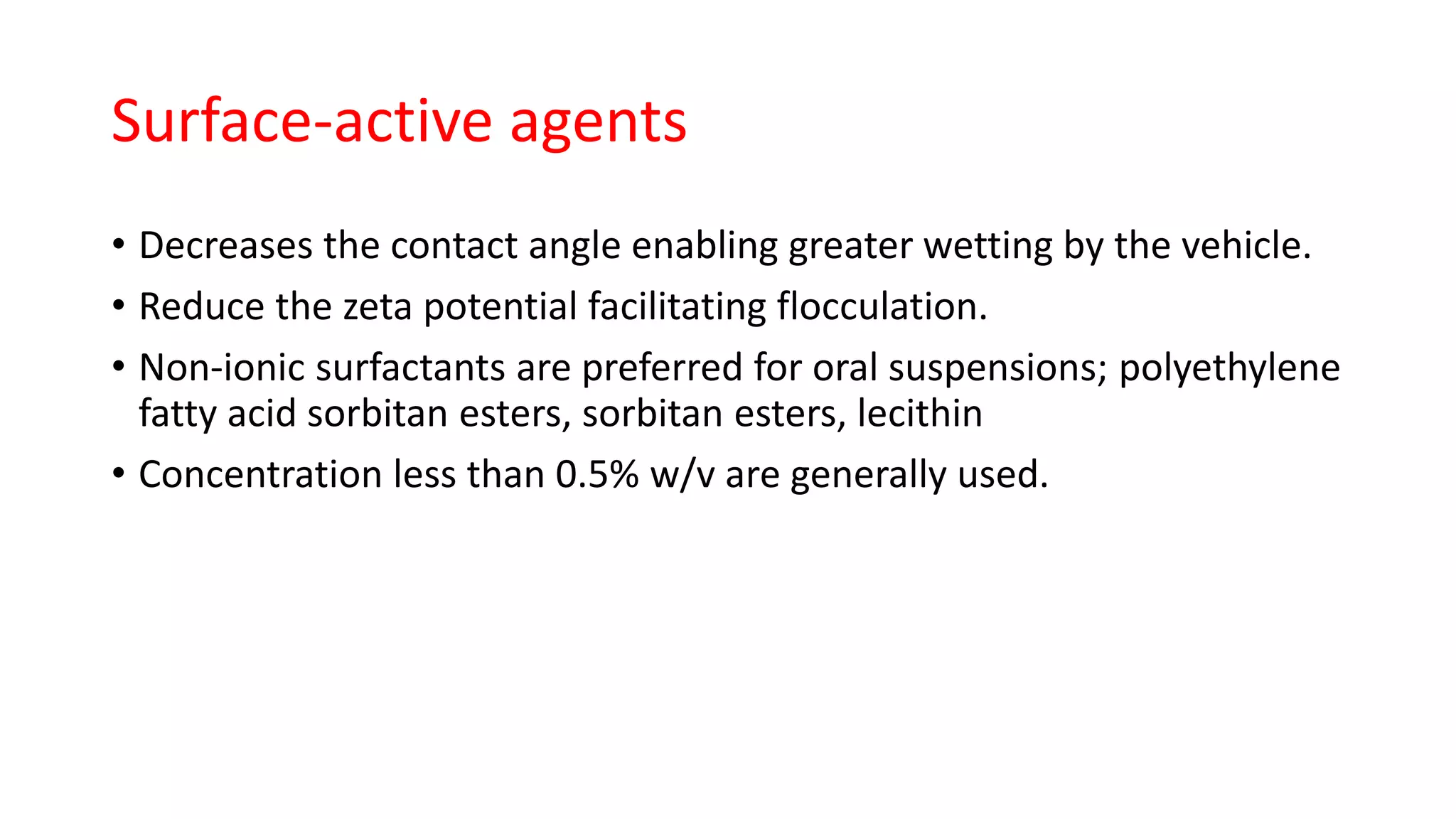 Surface-active agents

• Decreases the contact angle enabling greater wetting by the vehicle.
• Reduce the zeta potential facilitating flocculation.
• Non-ionic surfactants are preferred for oral suspensions; polyethylene fatty acid sorbitan esters, sorbitan esters, lecithin
• Concentration less than 0.5% w/v are generally used.